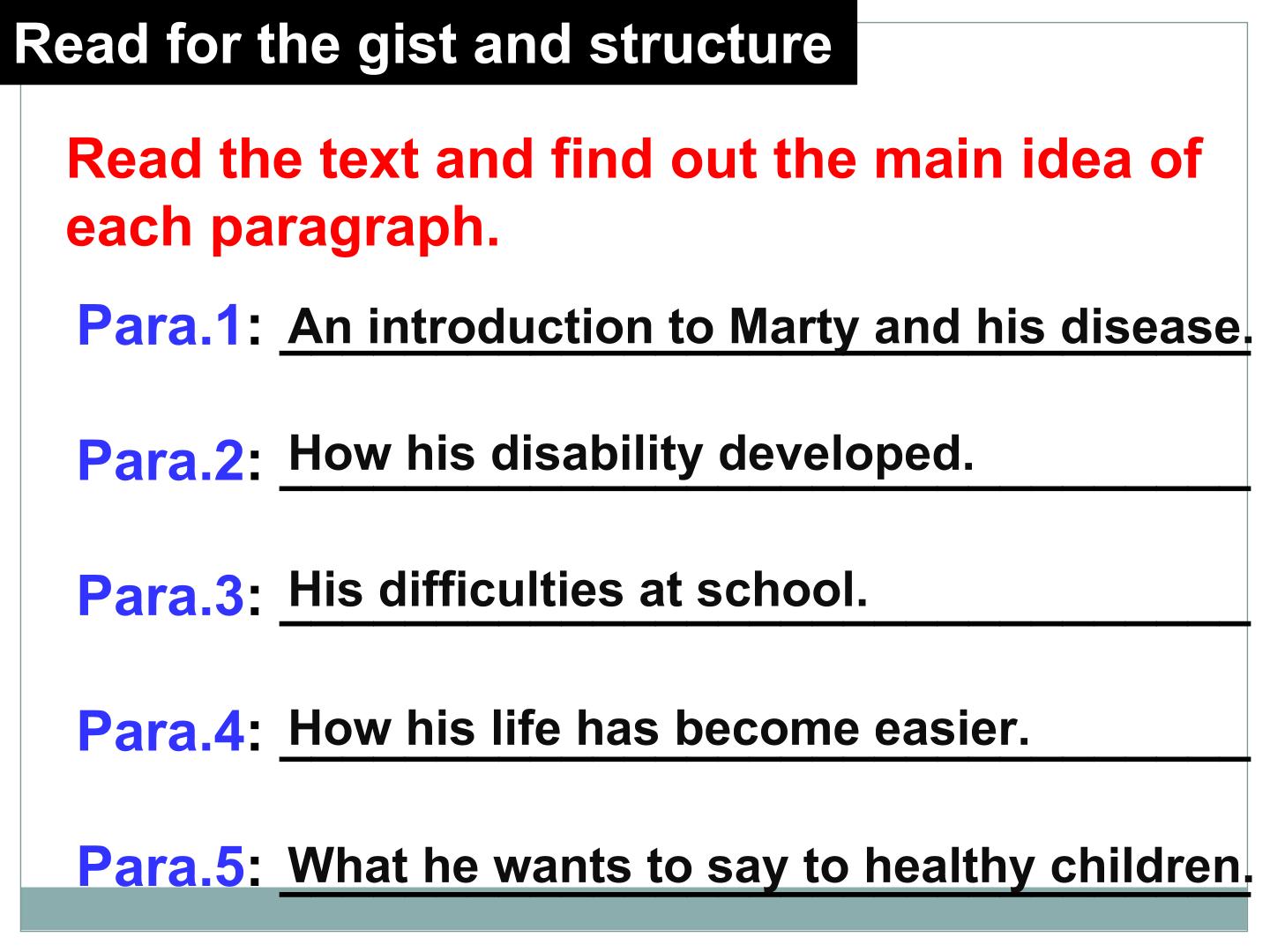 Read for the gist and structure

Read the text and find out the main idea of each paragraph.

Para.1: An introduction to Marty and his disease.

Para.2: How his disability developed.

Para.3: His difficulties at school.

Para.4: How his life has become easier.

Para.5: What he wants to say to healthy children.